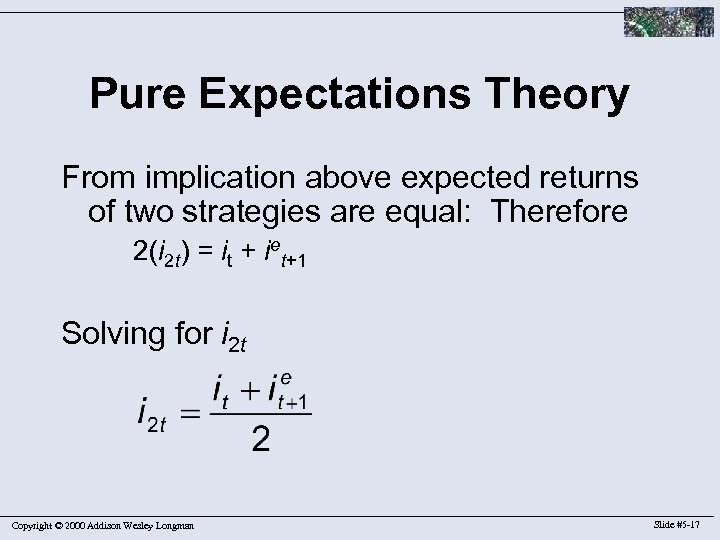 Pure Expectations Theory

From implication above expected returns of two strategies are equal: Therefore

$2(i_{2t}) = i_t + i^e_{t+1}$

Solving for $i_{2t}$

$i_{2t} = \frac{i_t + i^e_{t+1}}{2}$

Copyright © 2000 Addison Wesley Longman

Slide #5-17